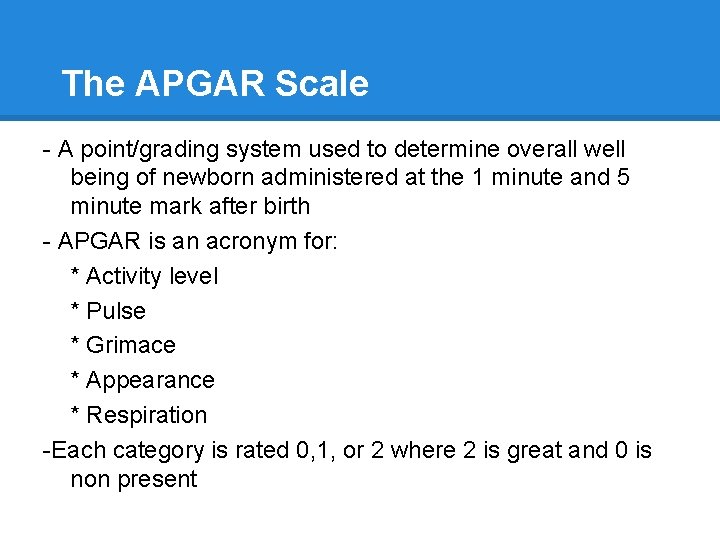 The APGAR Scale

- A point/grading system used to determine overall well being of newborn administered at the 1 minute and 5 minute mark after birth

- APGAR is an acronym for:

* Activity level

* Pulse

* Grimace

* Appearance

* Respiration

-Each category is rated 0,1, or 2 where 2 is great and 0 is non present